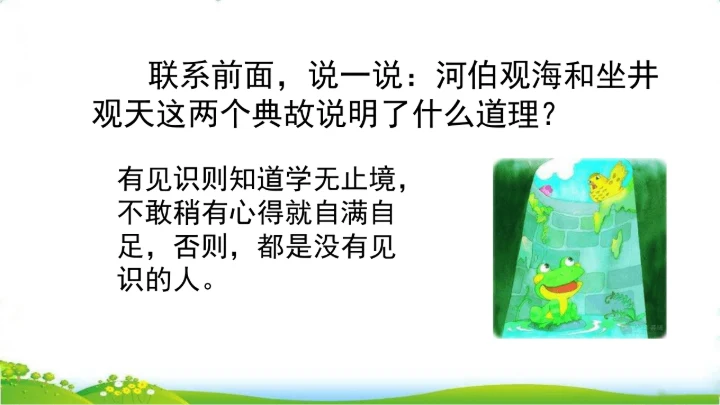 联系前面，说一说：河伯观海和坐井观天这两个典故说明了什么道理？

有见识则知道学无止境，不敢稍有心得就自满自足，否则，都是没有见识的人。